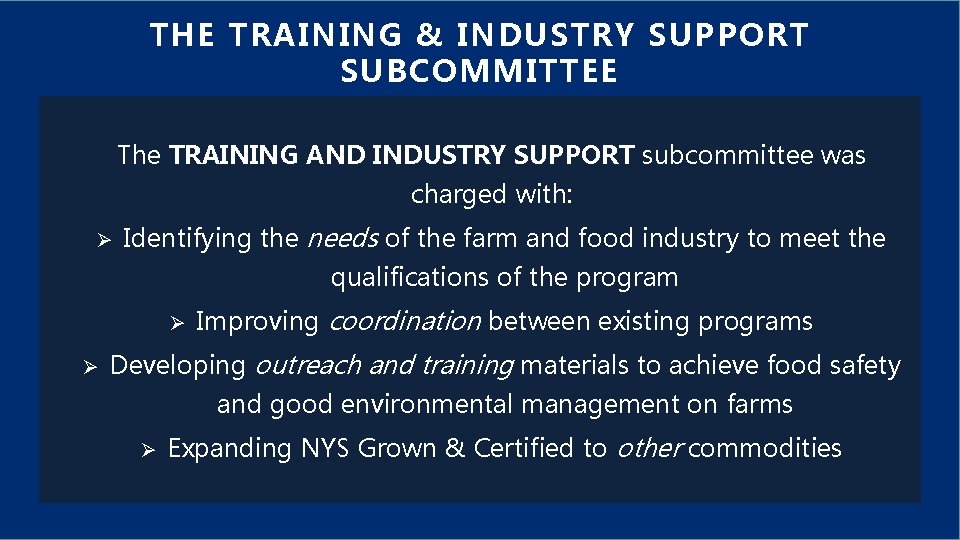 THE TRAINING & INDUSTRY SUPPORT SUBCOMMITTEE

The TRAINING AND INDUSTRY SUPPORT subcommittee was charged with:

➢ Identifying the needs of the farm and food industry to meet the qualifications of the program

➢ Improving coordination between existing programs

➢ Developing outreach and training materials to achieve food safety and good environmental management on farms

➢ Expanding NYS Grown & Certified to other commodities